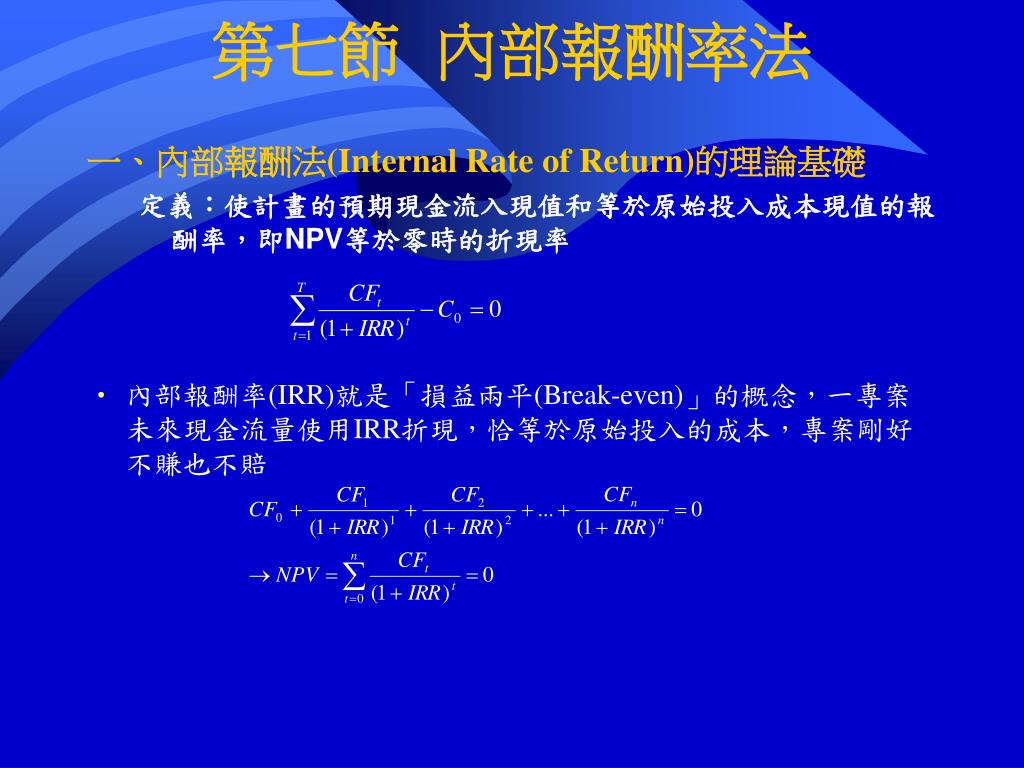 第七節 內部報酬率法

一、內部報酬法(Internal Rate of Return)的理論基礎

定義：使計畫的預期現金流入現值和等於原始投入成本現值的報酬率，即NPV等於零時的折現率

$\sum_{t=1}^{T} \frac{CF_t}{(1+IRR)^t} - C_0 = 0$

• 內部報酬率(IRR)就是「損益兩平(Break-even)」的概念，一專案未來現金流量使用IRR折現，恰等於原始投入的成本，專案剛好不賺也不賠

$CF_0 + \frac{CF_1}{(1+IRR)^1} + \frac{CF_2}{(1+IRR)^2} + ... + \frac{CF_n}{(1+IRR)^n} = 0$

$\rightarrow NPV = \sum_{t=0}^{n} \frac{CF_t}{(1+IRR)^t} = 0$